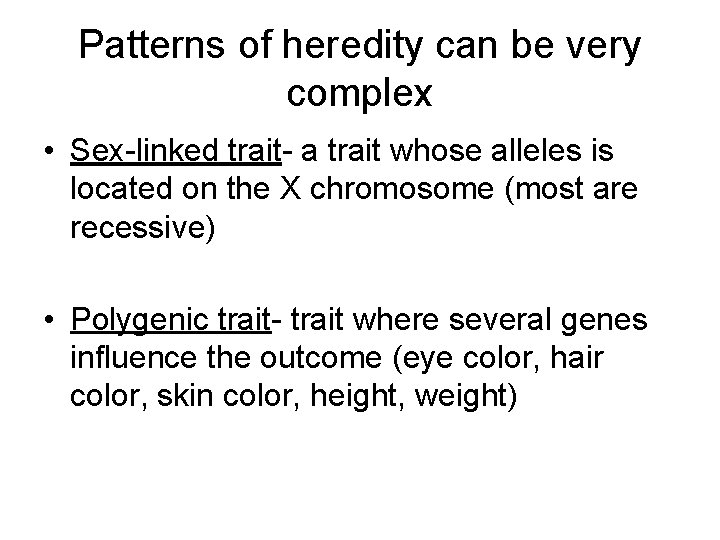 Patterns of heredity can be very complex

• Sex-linked trait- a trait whose alleles is located on the X chromosome (most are recessive)

• Polygenic trait- trait where several genes influence the outcome (eye color, hair color, skin color, height, weight)